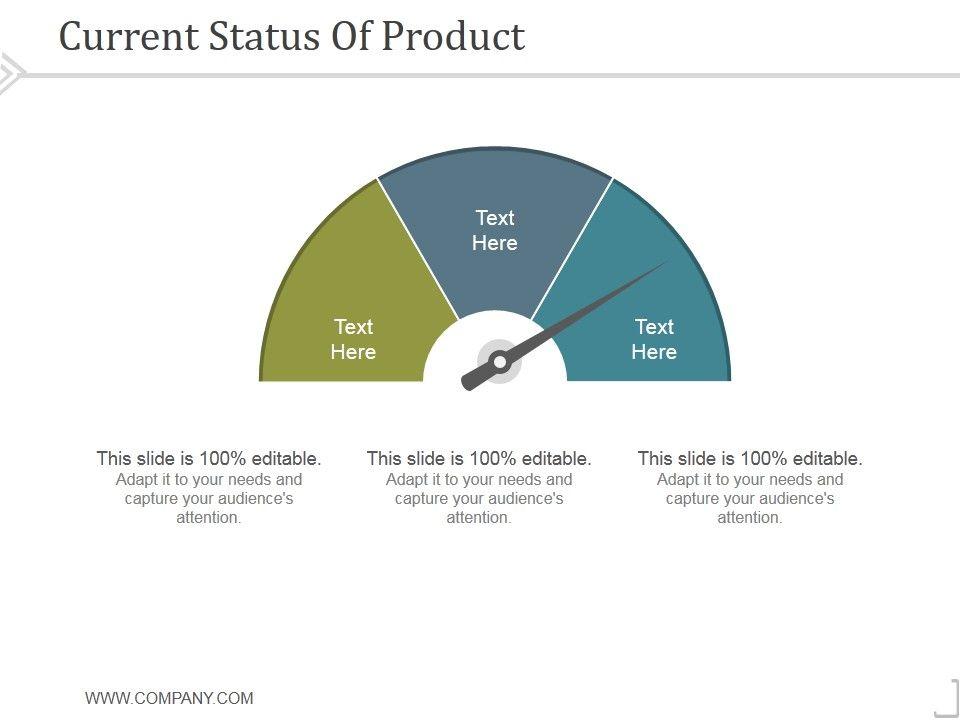 Current Status Of Product

Text Here

Text Here

Text Here

This slide is 100% editable.
Adapt it to your needs and capture your audience's attention.

This slide is 100% editable.
Adapt it to your needs and capture your audience's attention.

This slide is 100% editable.
Adapt it to your needs and capture your audience's attention.

WWW.COMPANY.COM